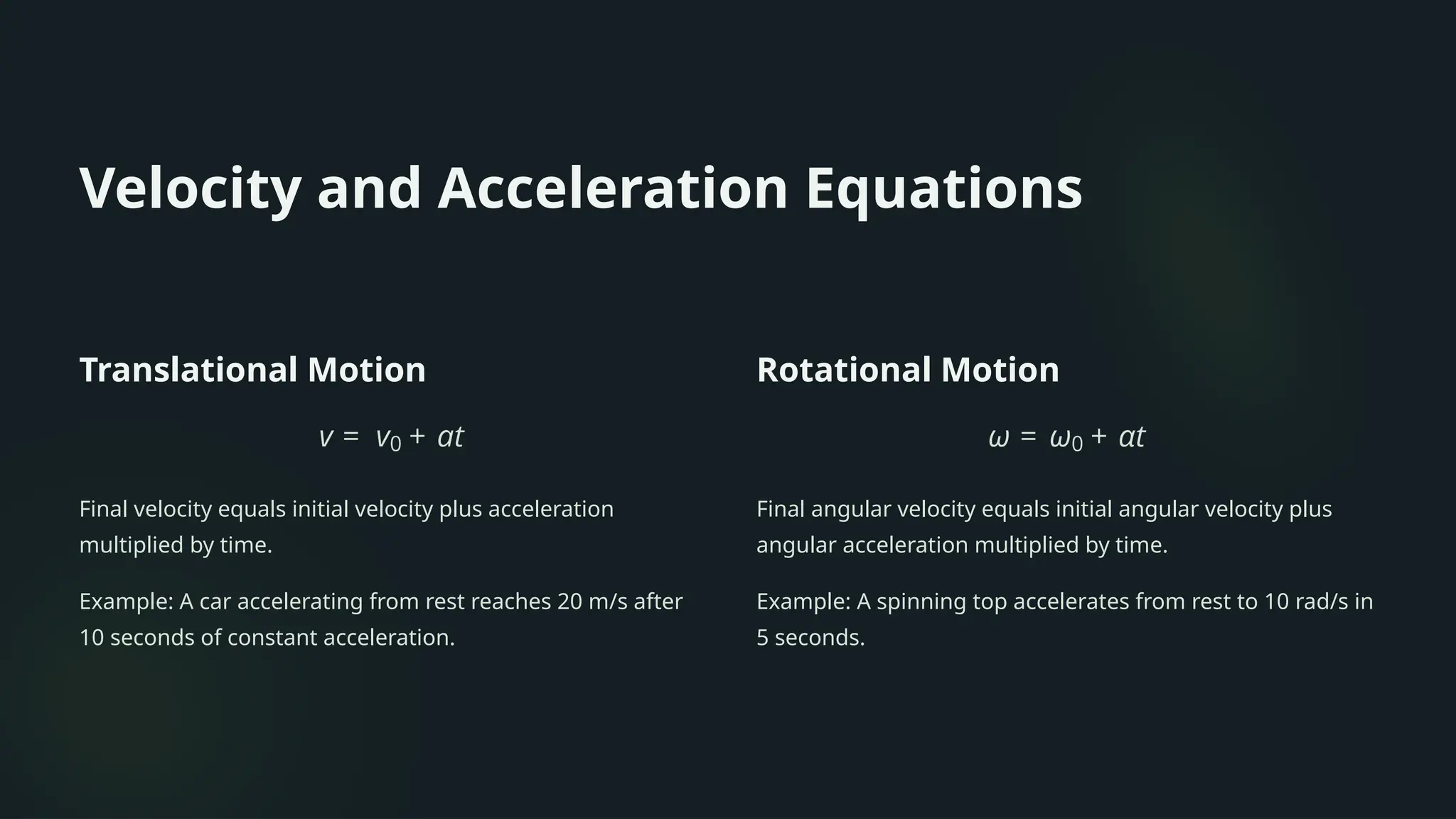 Velocity and Acceleration Equations

Translational Motion

$v = v_0 + at$

Final velocity equals initial velocity plus acceleration multiplied by time.

Example: A car accelerating from rest reaches 20 m/s after 10 seconds of constant acceleration.

Rotational Motion

$\omega = \omega_0 + \alpha t$

Final angular velocity equals initial angular velocity plus angular acceleration multiplied by time.

Example: A spinning top accelerates from rest to 10 rad/s in 5 seconds.